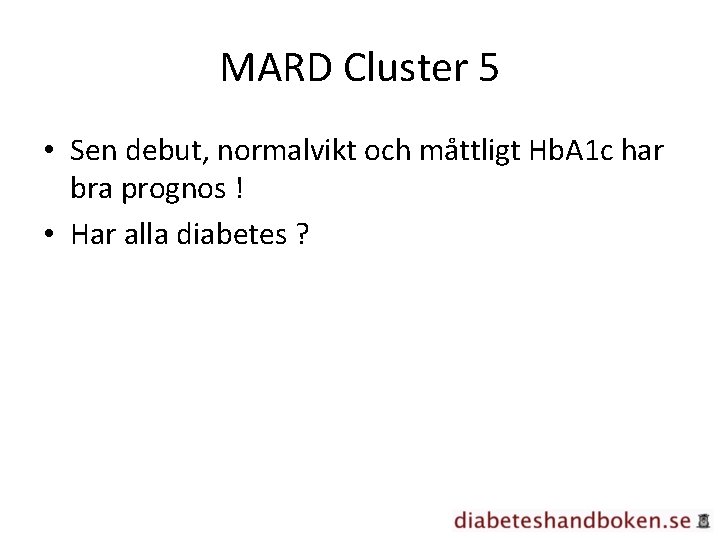 MARD Cluster 5

• Sen debut, normalvikt och måttligt HbA1c har bra prognos !

• Har alla diabetes ?

diabeteshandboken.se